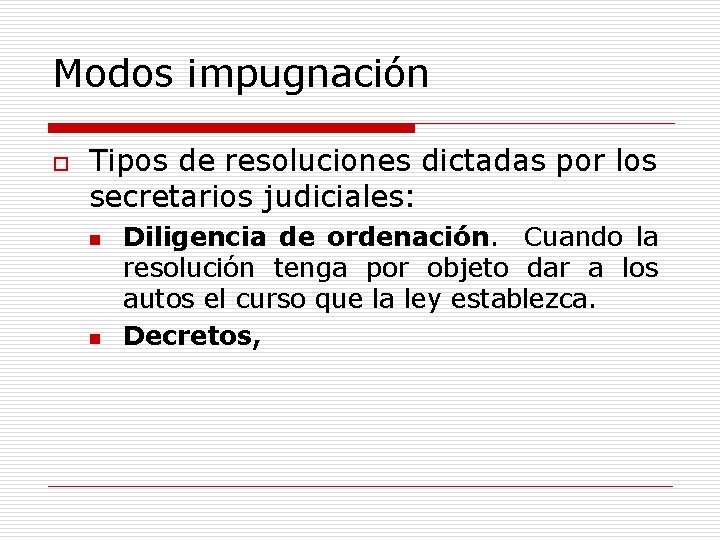 Modos impugnación

Tipos de resoluciones dictadas por los secretarios judiciales:

Diligencia de ordenación. Cuando la resolución tenga por objeto dar a los autos el curso que la ley establezca.

Decretos,